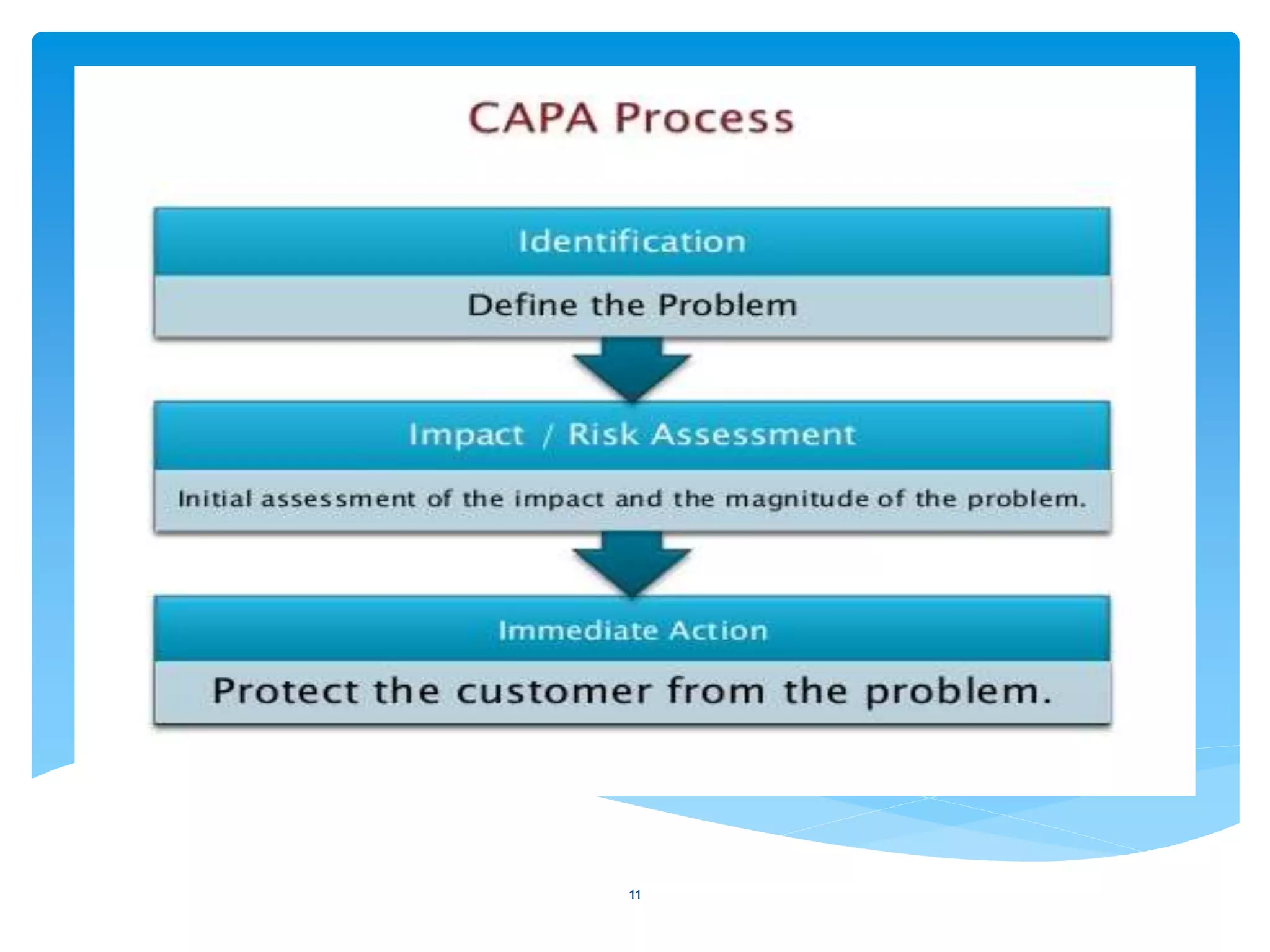 CAPA Process

Identification

Define the Problem

Impact / Risk Assessment

Initial assessment of the impact and the magnitude of the problem.

Immediate Action

Protect the customer from the problem.

11